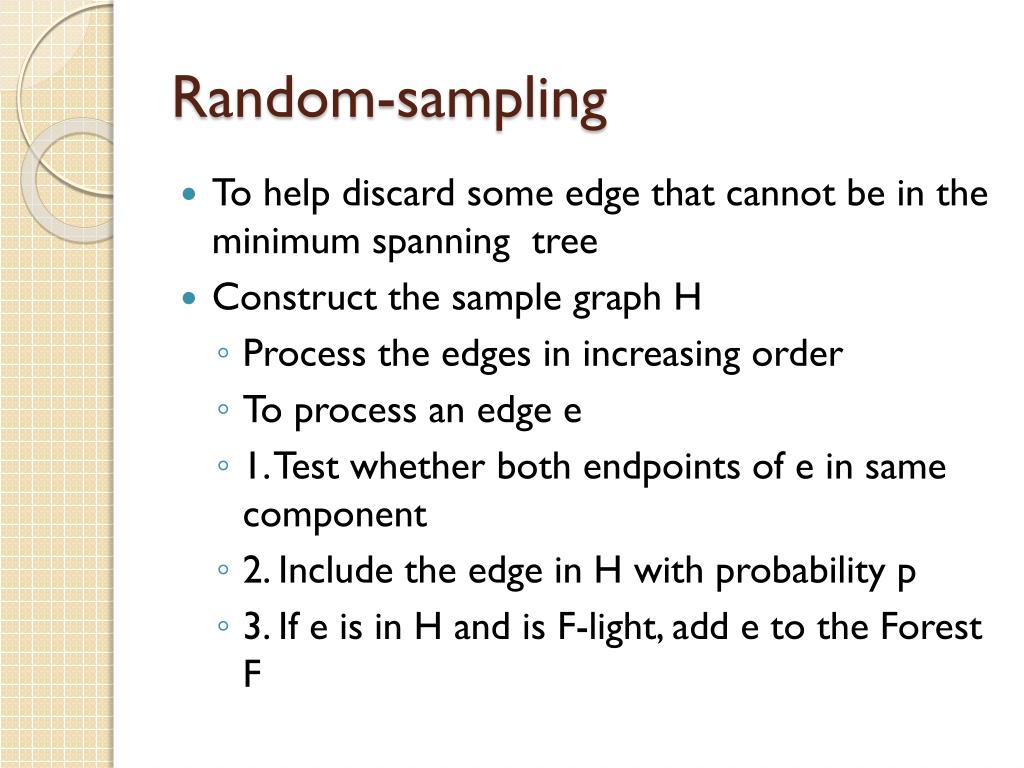 Random-sampling

- To help discard some edge that cannot be in the minimum spanning tree
- Construct the sample graph H
  - Process the edges in increasing order
  - To process an edge e
  - 1. Test whether both endpoints of e in same component
  - 2. Include the edge in H with probability p
  - 3. If e is in H and is F-light, add e to the Forest F